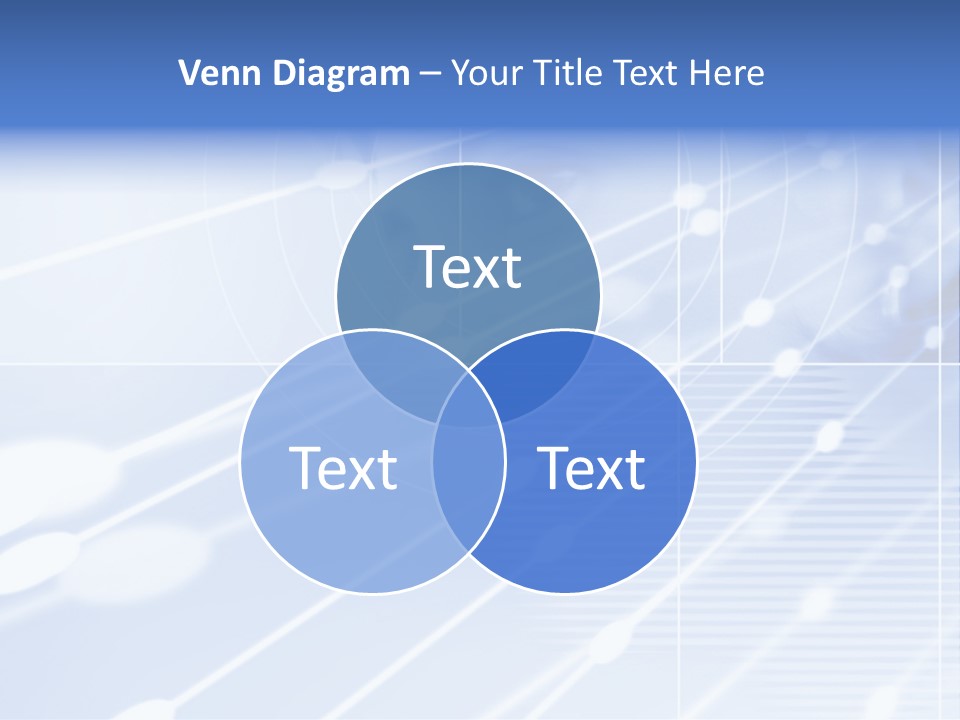 Venn Diagram – Your Title Text Here

Text

Text

Text